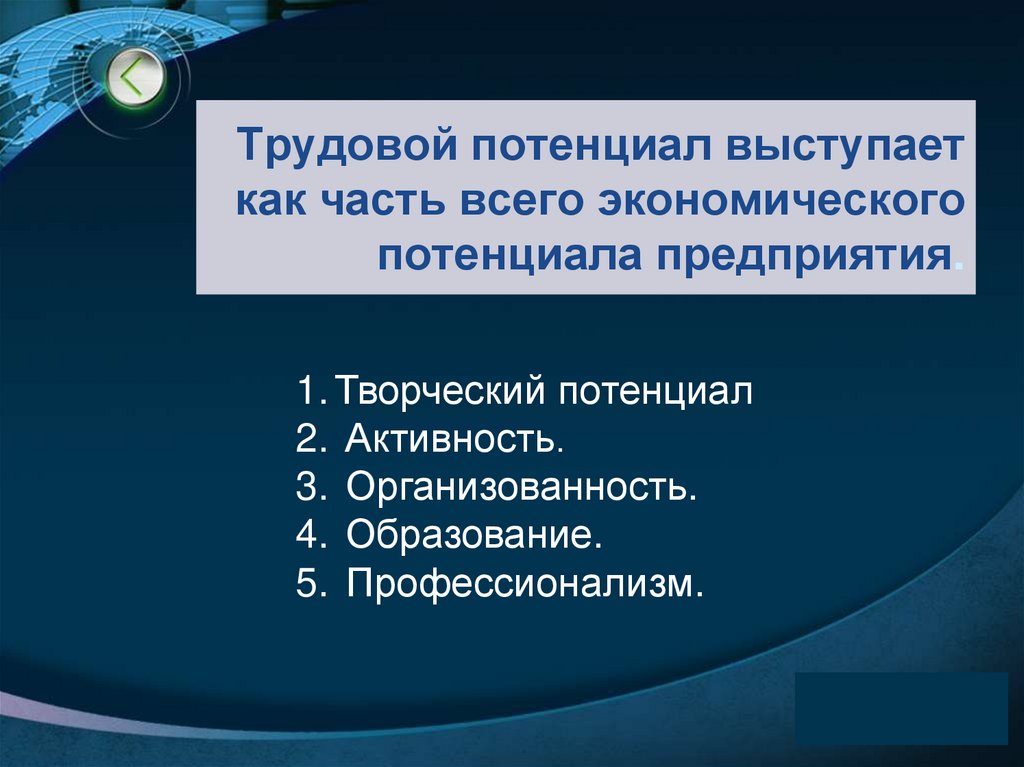 Трудовой потенциал выступает как часть всего экономического потенциала предприятия.

1. Творческий потенциал
2. Активность.
3. Организованность.
4. Образование.
5. Профессионализм.